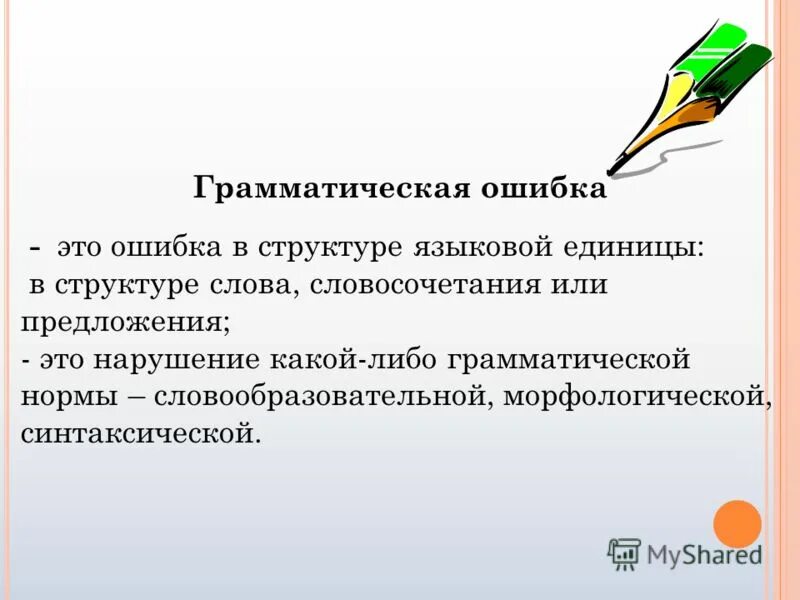 Грамматическая ошибка

- это ошибка в структуре языковой единицы: в структуре слова, словосочетания или предложения;
- это нарушение какой-либо грамматической нормы – словообразовательной, морфологической, синтаксической.

MyShared